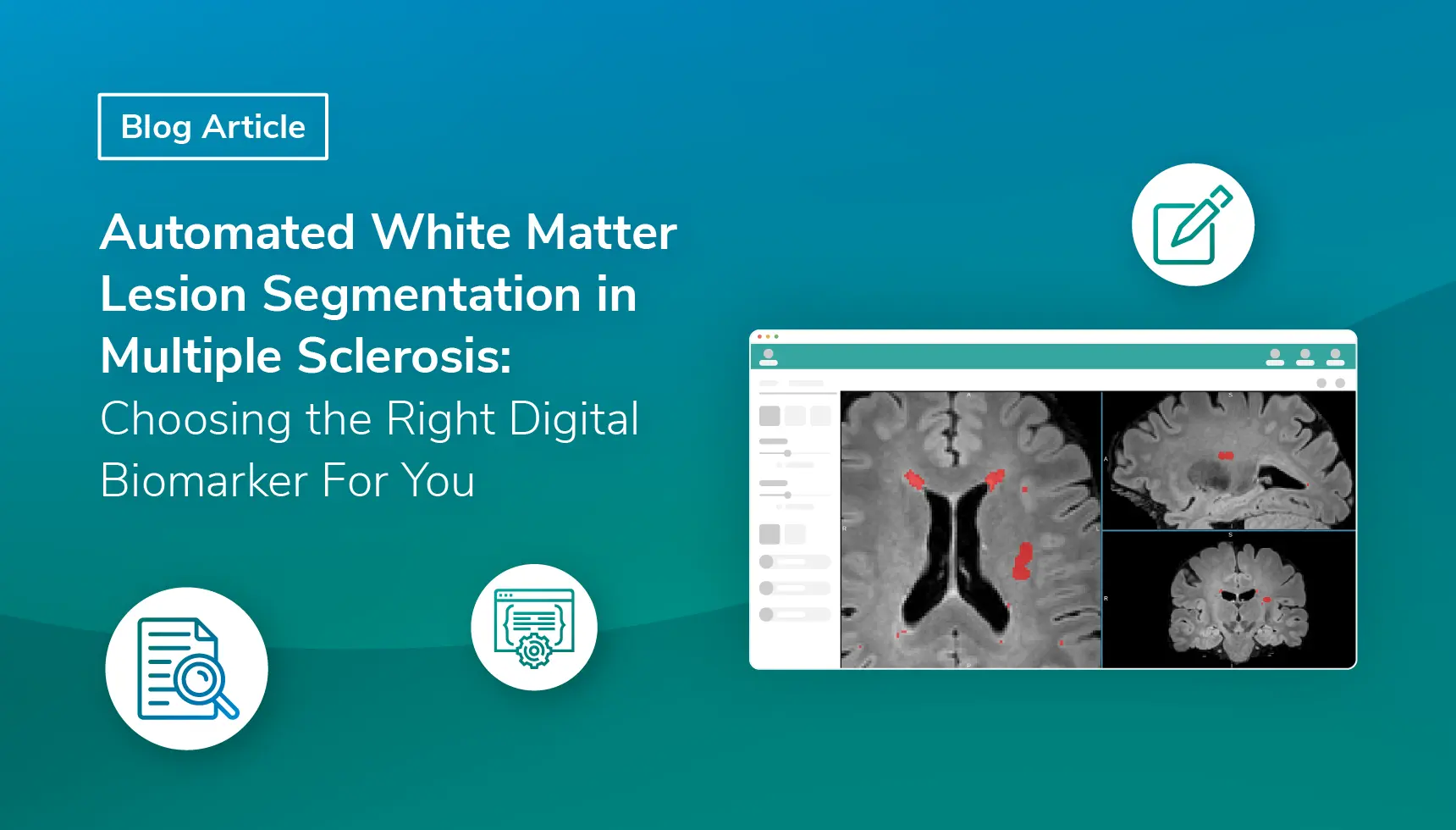 Blog Article

Automated White Matter Lesion Segmentation in Multiple Sclerosis: Choosing the Right Digital Biomarker For You